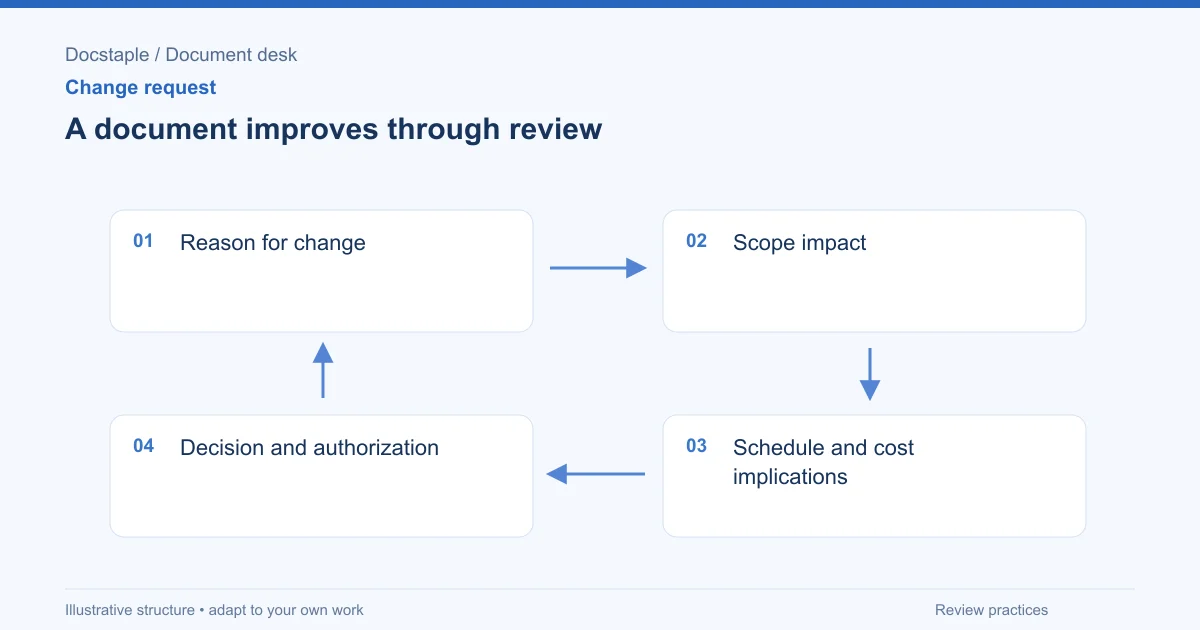 Docstaple / Document desk

Change request

A document improves through review

01 Reason for change

02 Scope impact

03 Schedule and cost implications

04 Decision and authorization

Illustrative structure • adapt to your own work

Review practices